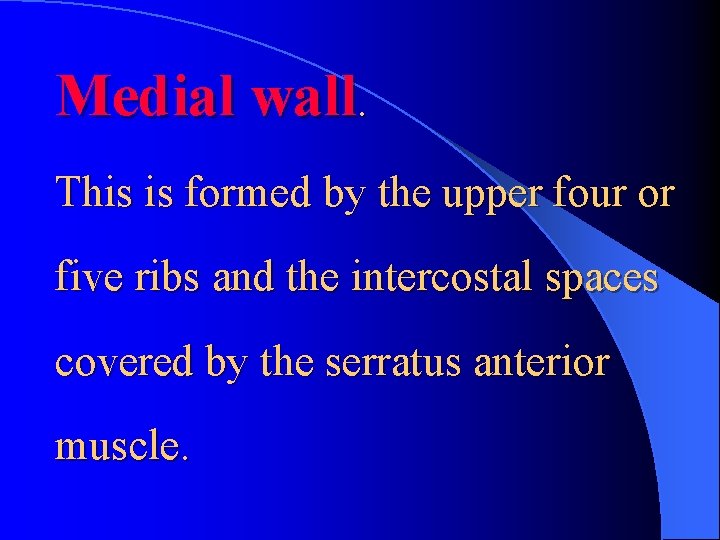 Medial wall.

This is formed by the upper four or five ribs and the intercostal spaces covered by the serratus anterior muscle.